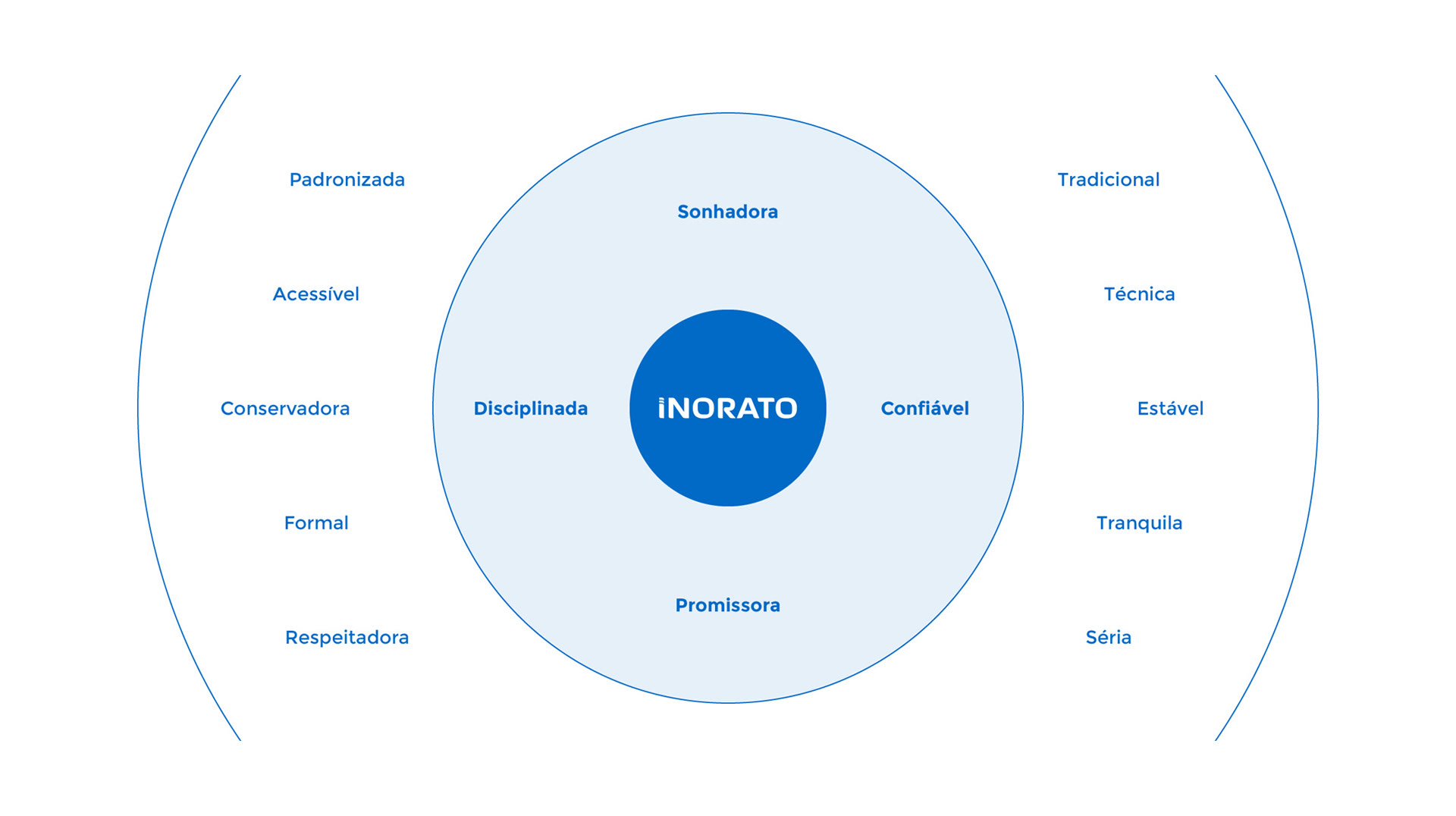 Padronizada

Acessível

Conservadora

Formal

Respeitadora

Sonhadora

Disciplinada

iNORATO

Confiável

Promissora

Tradicional

Técnica

Estável

Tranquila

Séria